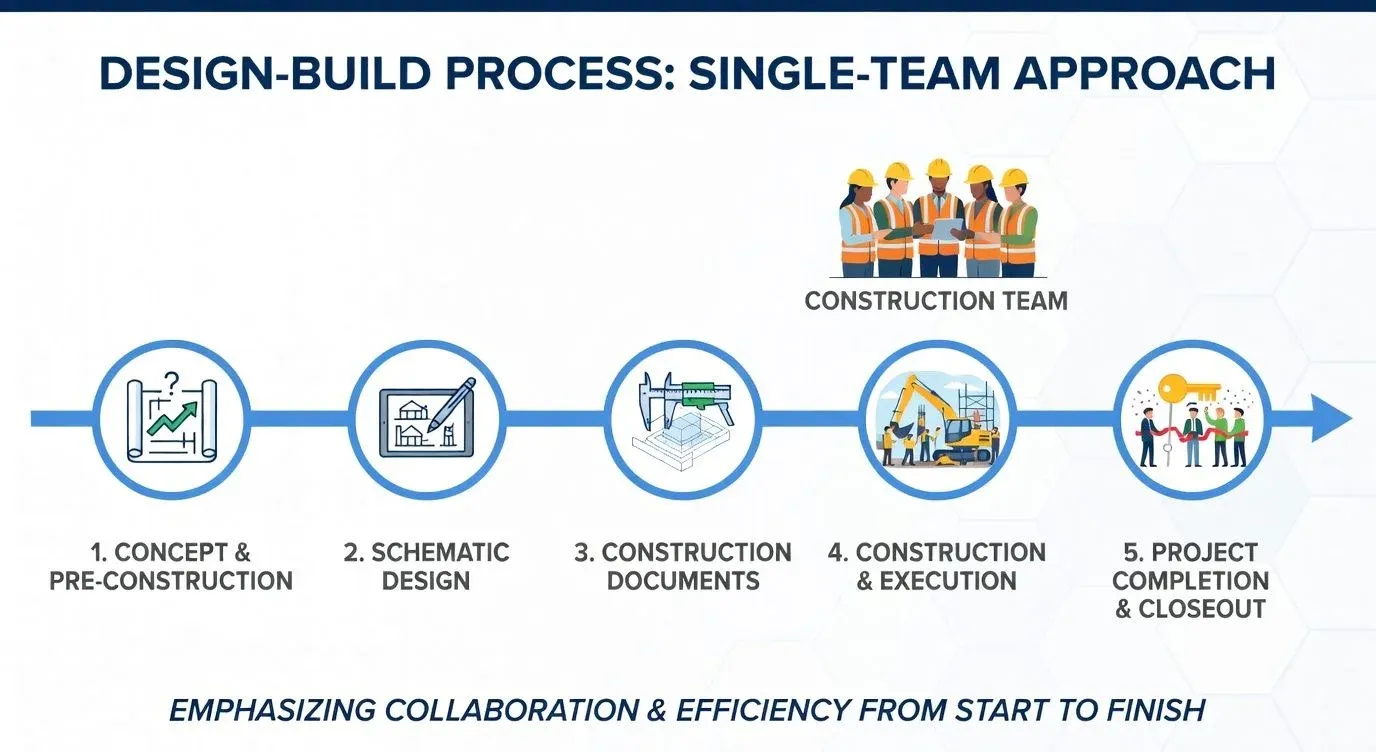 DESIGN-BUILD PROCESS: SINGLE-TEAM APPROACH

CONSTRUCTION TEAM

1. CONCEPT & PRE-CONSTRUCTION

2. SCHEMATIC DESIGN

3. CONSTRUCTION DOCUMENTS

4. CONSTRUCTION & EXECUTION

5. PROJECT COMPLETION & CLOSEOUT

EMPHASIZING COLLABORATION & EFFICIENCY FROM START TO FINISH